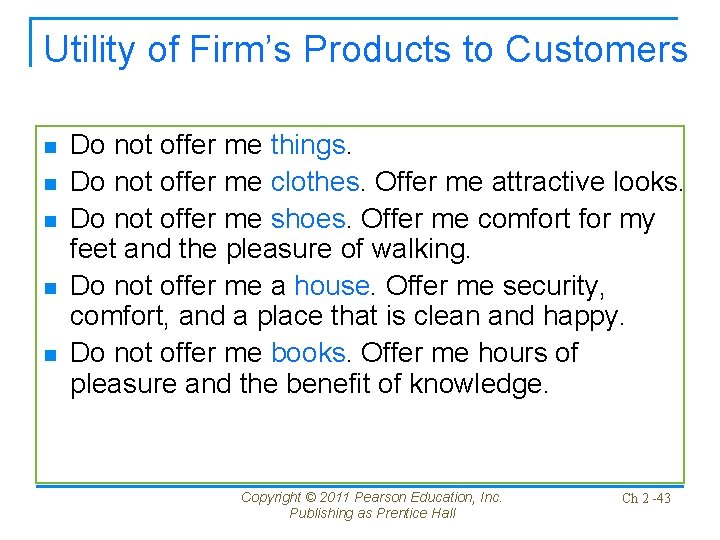 Utility of Firm's Products to Customers

- Do not offer me things.
- Do not offer me clothes. Offer me attractive looks.
- Do not offer me shoes. Offer me comfort for my feet and the pleasure of walking.
- Do not offer me a house. Offer me security, comfort, and a place that is clean and happy.
- Do not offer me books. Offer me hours of pleasure and the benefit of knowledge.

Copyright © 2011 Pearson Education, Inc. Publishing as Prentice Hall

Ch 2 -43